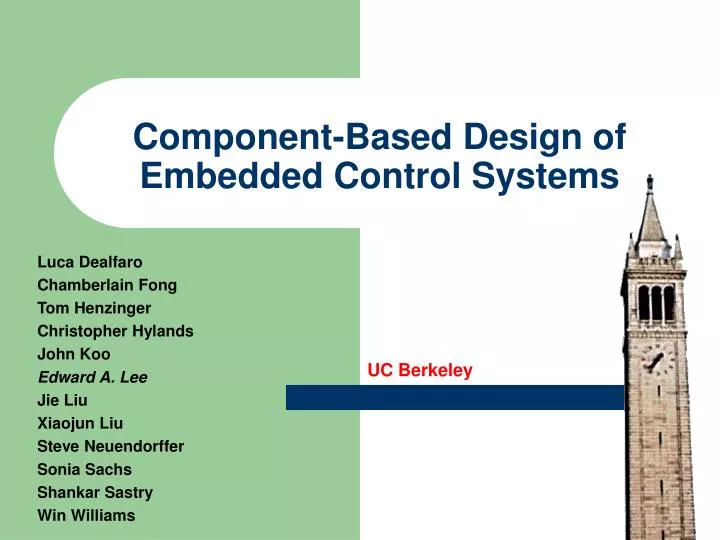 Component-Based Design of Embedded Control Systems

Luca Dealfaro
Chamberlain Fong
Tom Henzinger
Christopher Hylands
John Koo
Edward A. Lee
Jie Liu
Xiaojun Liu
Steve Neuendorffer
Sonia Sachs
Shankar Sastry
Win Williams

UC Berkeley